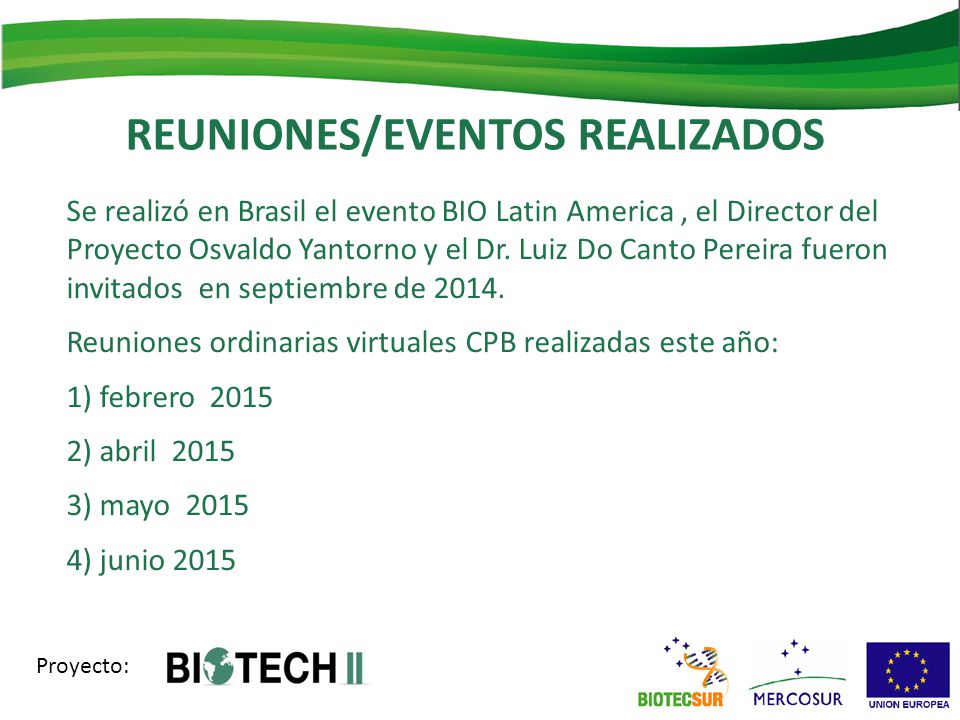 REUNIONES/EVENTOS REALIZADOS

Se realizó en Brasil el evento BIO Latin America , el Director del Proyecto Osvaldo Yantorno y el Dr. Luiz Do Canto Pereira fueron invitados en septiembre de 2014.

Reuniones ordinarias virtuales CPB realizadas este año:

1) febrero 2015

2) abril 2015

3) mayo 2015

4) junio 2015

Proyecto: BIOTECH II

BIOTECSUR

MERCOSUR

UNION EUROPEA